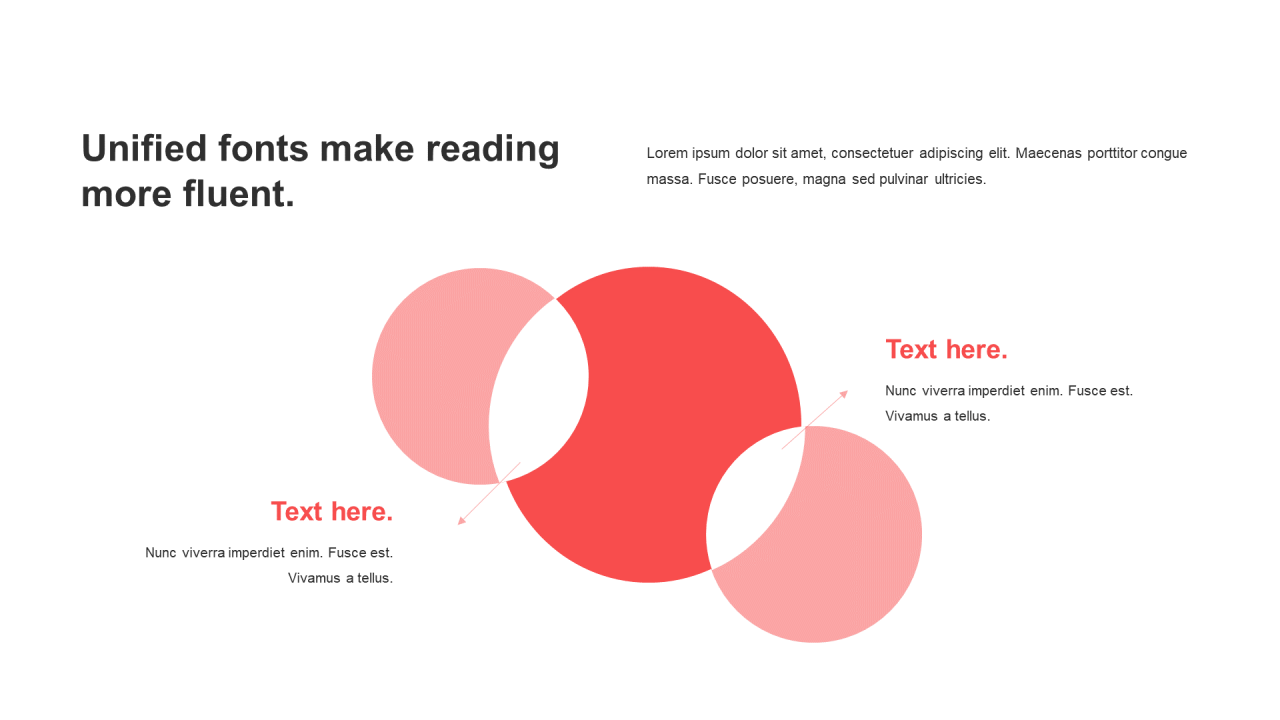 Unified fonts make reading more fluent.

Lorem ipsum dolor sit amet, consectetuer adipiscing elit. Maecenas porttitor congue massa. Fusce posuere, magna sed pulvinar ultricies.

Text here.

Nunc viverra imperdiet enim. Fusce est. Vivamus a tellus.

Text here.

Nunc viverra imperdiet enim. Fusce est. Vivamus a tellus.